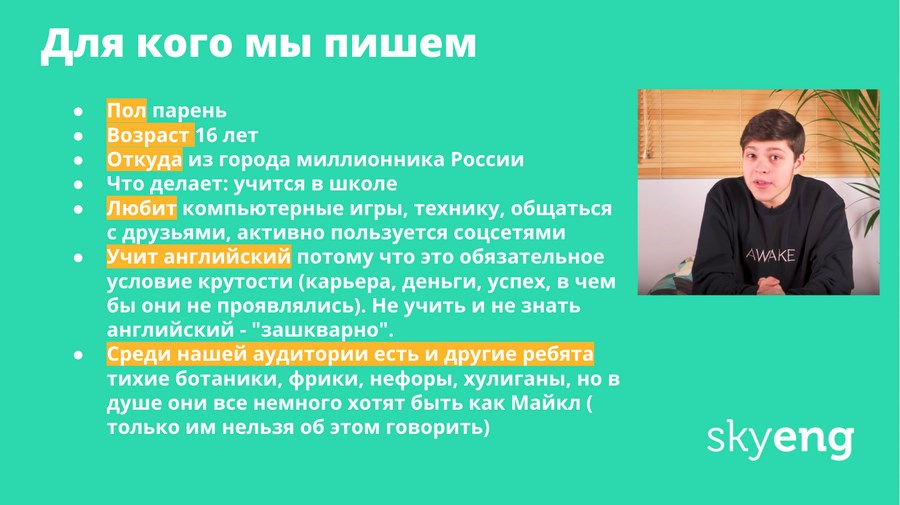 Для кого мы пишем

- Пол парень
- Возраст 16 лет
- Откуда из города миллионника России
- Что делает: учится в школе
- Любит компьютерные игры, технику, общаться с друзьями, активно пользуется соцсетями
- Учит английский потому что это обязательное условие крутости (карьера, деньги, успех, в чем бы они не проявлялись). Не учить и не знать английский - "зашкварно".
- Среди нашей аудитории есть и другие ребята тихие ботаники, фрики, нефоры, хулиганы, но в душе они все немного хотят быть как Майкл ( только им нельзя об этом говорить)

AWAKE

skyeng